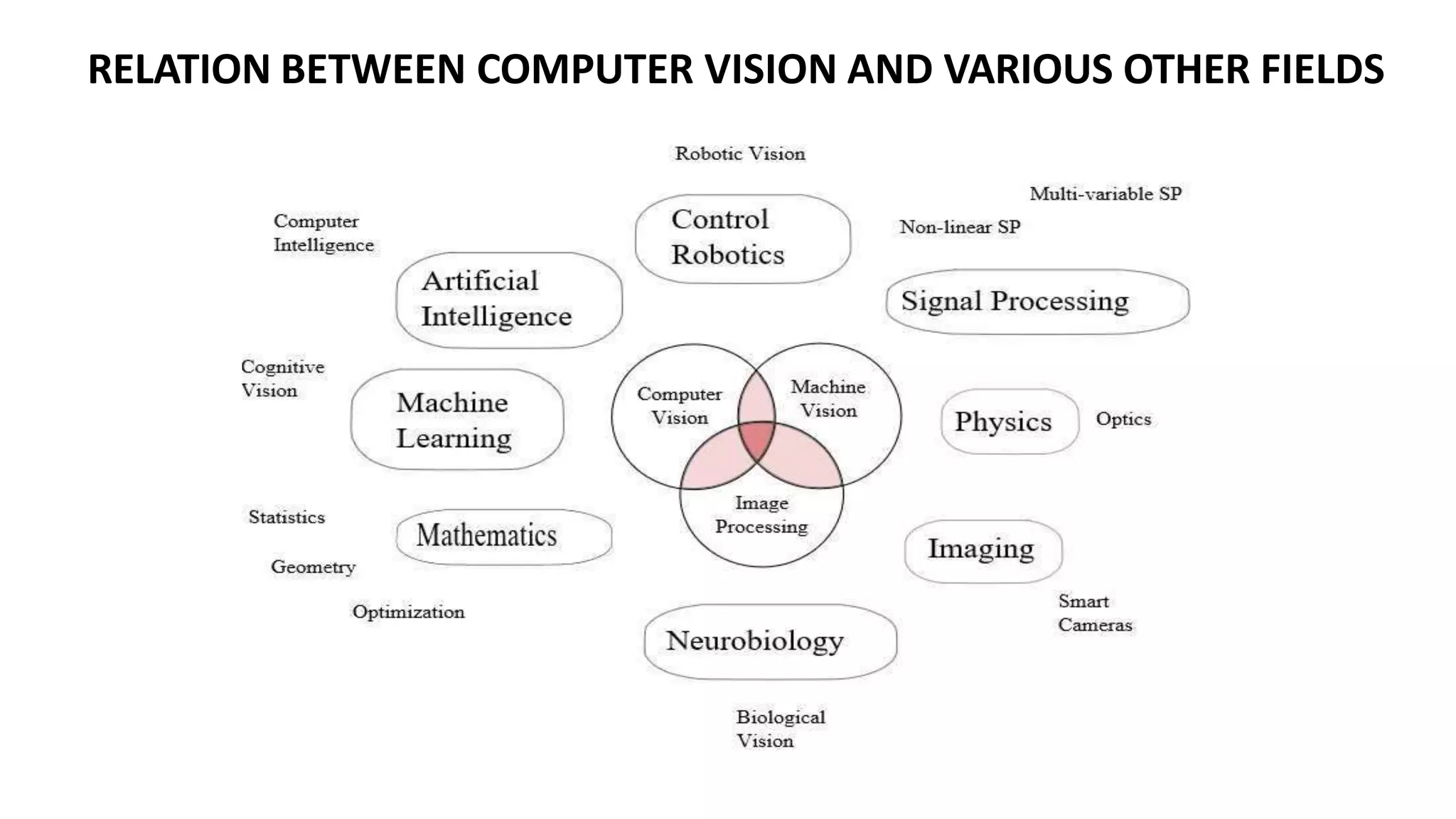 RELATION BETWEEN COMPUTER VISION AND VARIOUS OTHER FIELDS

Robotic Vision

Multi-variable SP

Computer Intelligence

Control Robotics

Non-linear SP

Artificial Intelligence

Signal Processing

Cognitive Vision

Machine Learning

Computer Vision

Machine Vision

Physics

Optics

Image Processing

Statistics

Mathematics

Imaging

Geometry

Optimization

Smart Cameras

Neurobiology

Biological Vision